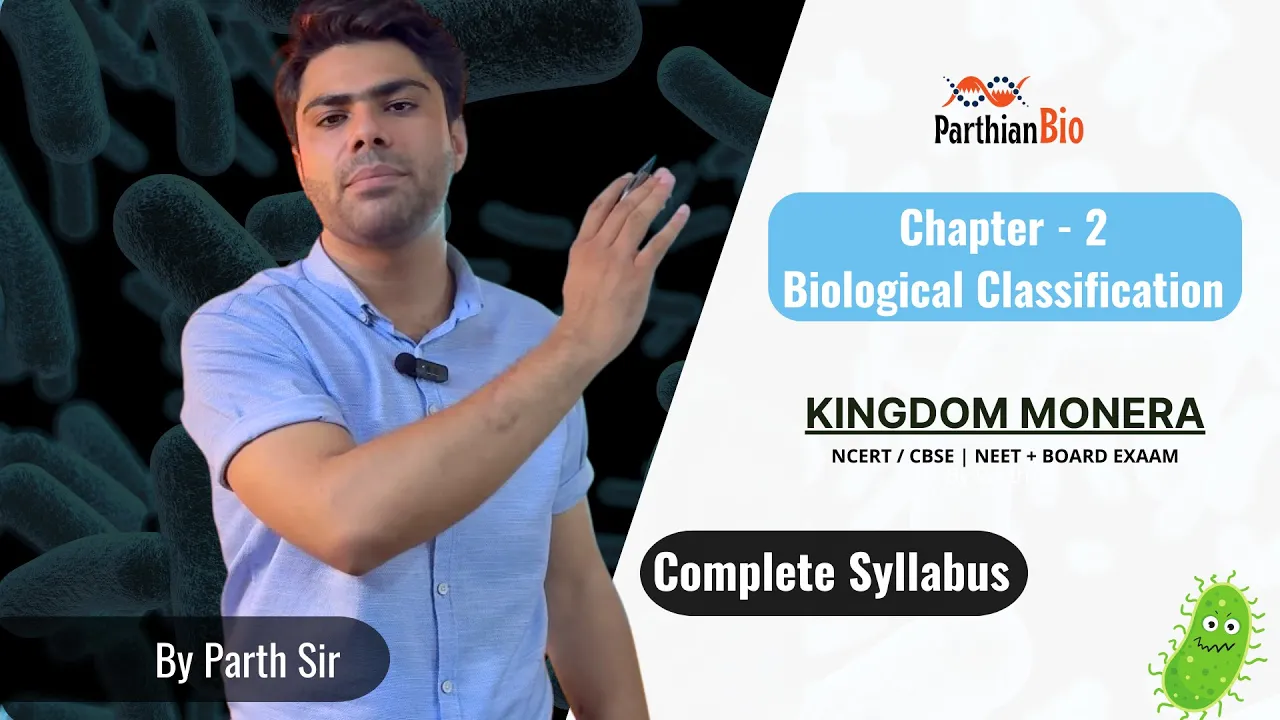 ParthianBio

Chapter - 2
Biological Classification

KINGDOM MONERA

NCERT / CBSE | NEET + BOARD EXAAM

Complete Syllabus

By Parth Sir